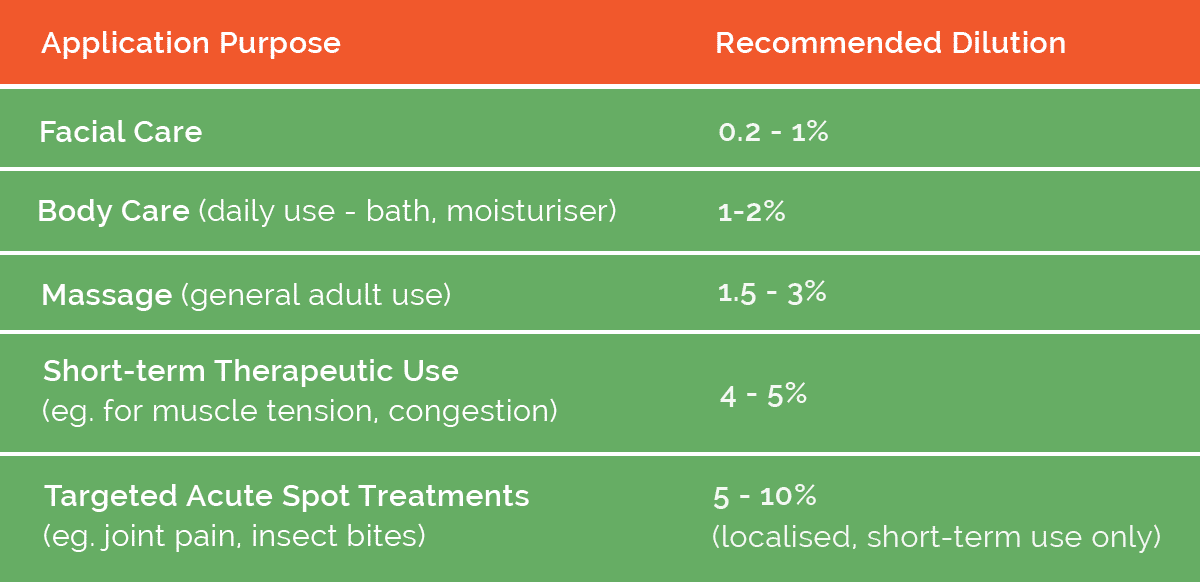 | Application Purpose | Recommended Dilution |
|---|---|
| Facial Care | 0.2 - 1% |
| Body Care (daily use - bath, moisturiser) | 1-2% |
| Massage (general adult use) | 1.5 - 3% |
| Short-term Therapeutic Use (eg. for muscle tension, congestion) | 4 - 5% |
| Targeted Acute Spot Treatments (eg. joint pain, insect bites) | 5 - 10% (localised, short-term use only) |